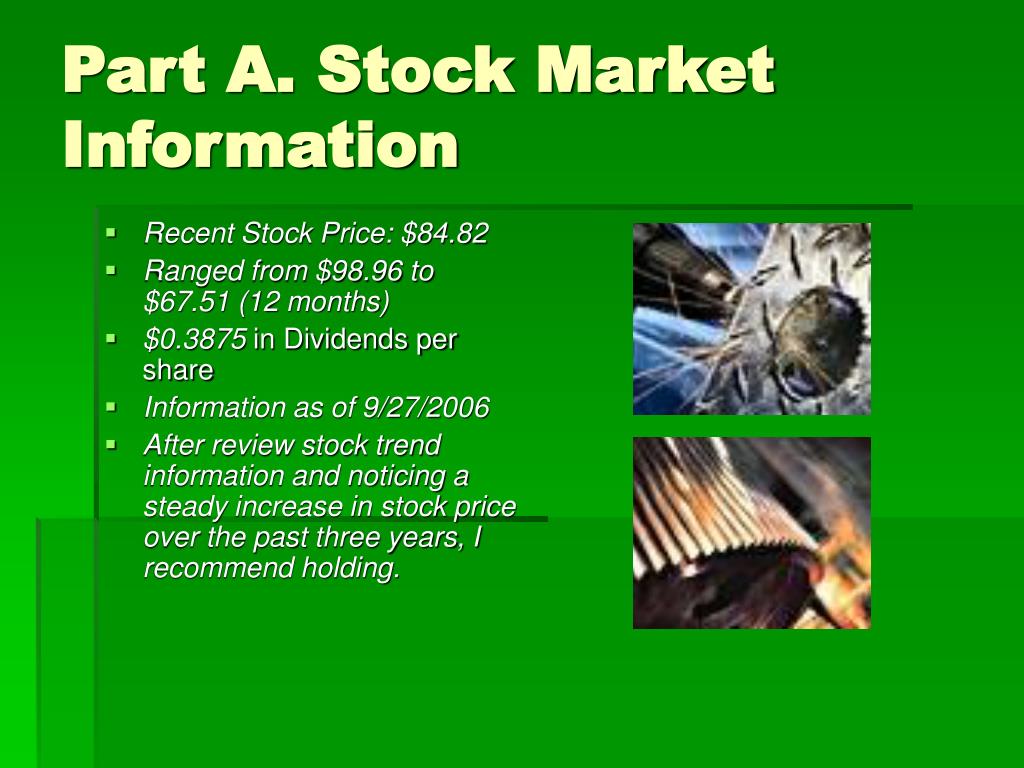 Part A. Stock Market Information

- Recent Stock Price: \$84.82
- Ranged from \$98.96 to \$67.51 (12 months)
- \$0.3875 in Dividends per share
- Information as of 9/27/2006
- After review stock trend information and noticing a steady increase in stock price over the past three years, I recommend holding.